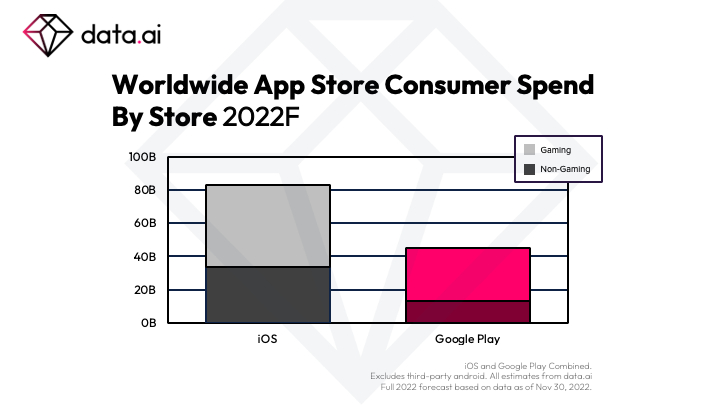 data.ai

Worldwide App Store Consumer Spend By Store 2022F

Gaming
Non-Gaming

100B
80B
60B
40B
20B
0B

iOS
Google Play

iOS and Google Play Combined.
Excludes third-party android. All estimates from data.ai
Full 2022 forecast based on data as of Nov 30, 2022.